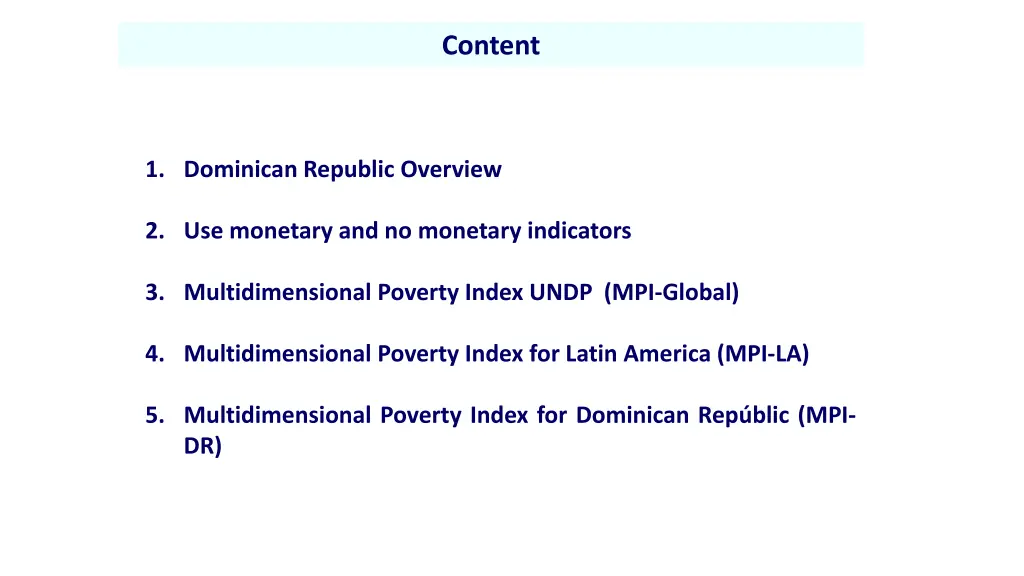 Content

1. Dominican Republic Overview

2. Use monetary and no monetary indicators

3. Multidimensional Poverty Index UNDP (MPI-Global)

4. Multidimensional Poverty Index for Latin America (MPI-LA)

5. Multidimensional Poverty Index for Dominican Repúblic (MPI-DR)